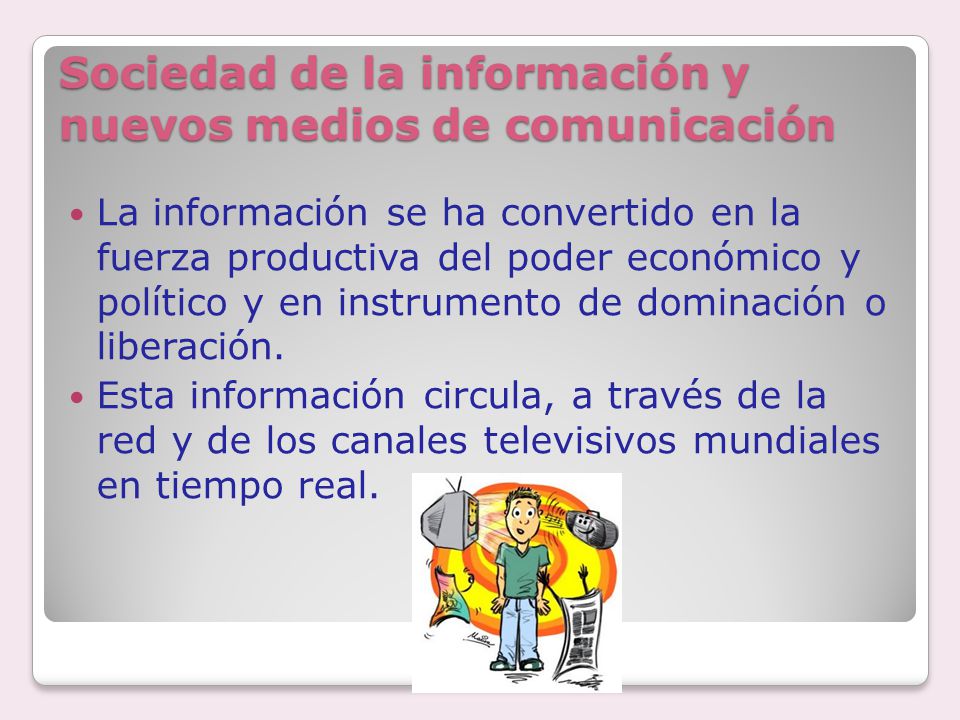 Sociedad de la información y nuevos medios de comunicación

• La información se ha convertido en la fuerza productiva del poder económico y político y en instrumento de dominación o liberación.
• Esta información circula, a través de la red y de los canales televisivos mundiales en tiempo real.